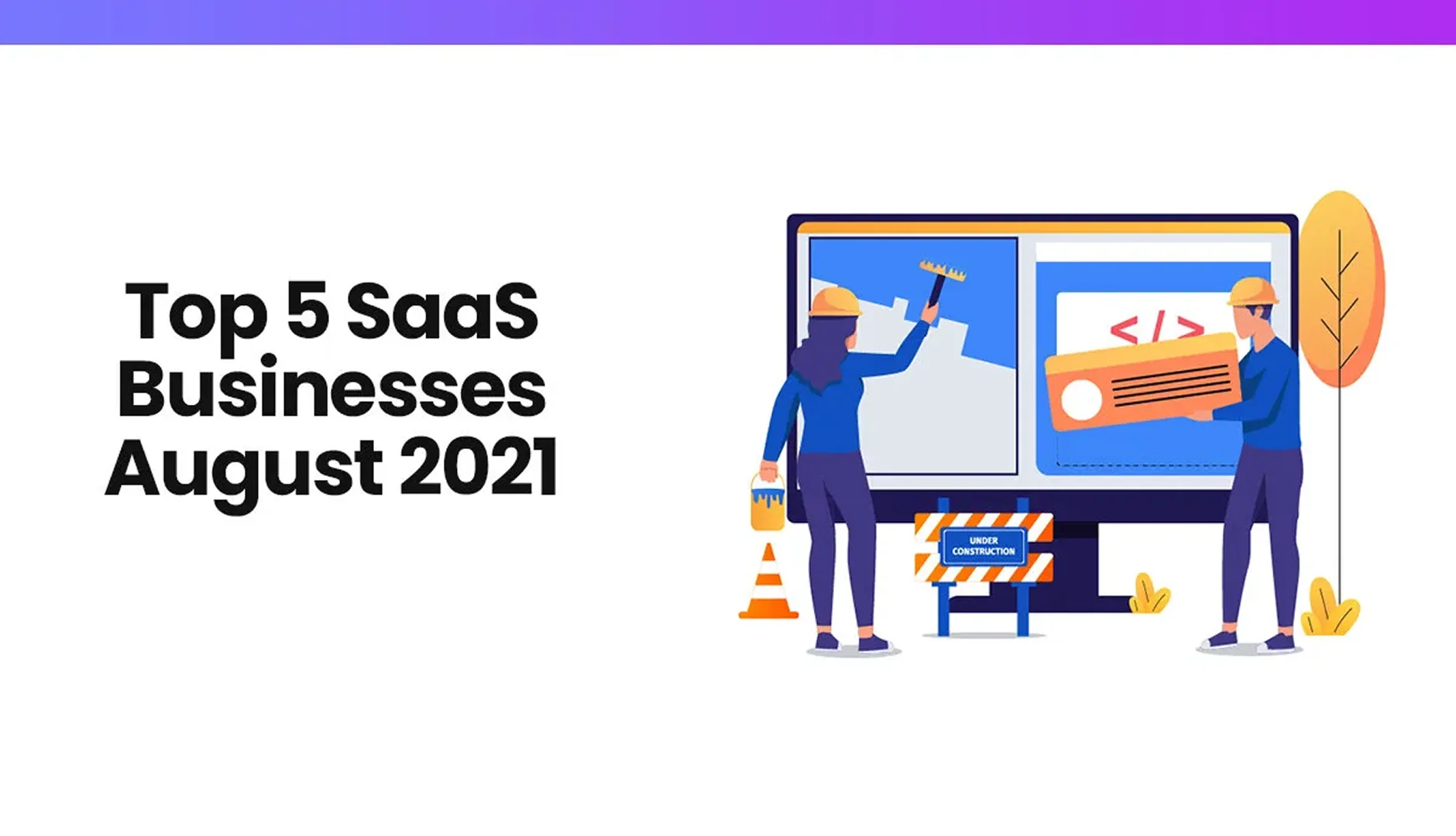 Top 5 SaaS Businesses August 2021

</>

UNDER CONSTRUCTION